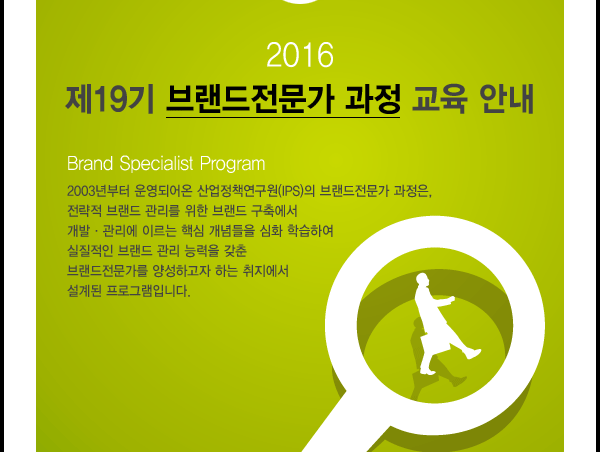 2016
제19기 브랜드전문가 과정 교육 안내

Brand Specialist Program

2003년부터 운영되어온 산업정책연구원(IPS)의 브랜드전문가 과정은,
전략적 브랜드 관리를 위한 브랜드 구축에서
개발 · 관리에 이르는 핵심 개념들을 심화 학습하여
실질적인 브랜드 관리 능력을 갖춘
브랜드전문가를 양성하고자 하는 취지에서
설계된 프로그램입니다.